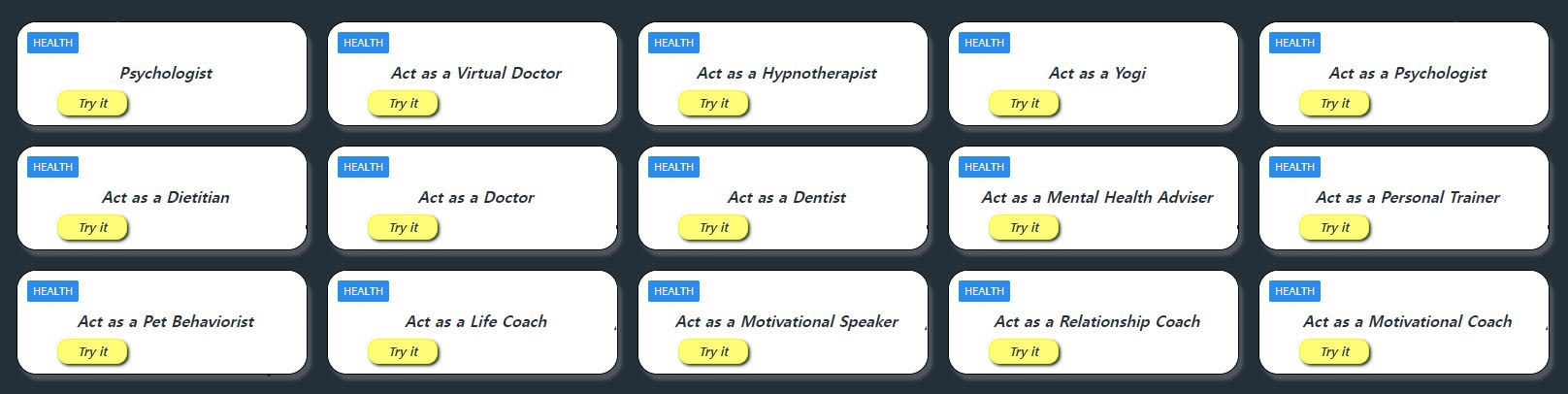 HEALTH
Psychologist
Try it

HEALTH
Act as a Virtual Doctor
Try it

HEALTH
Act as a Hypnotherapist
Try it

HEALTH
Act as a Yogi
Try it

HEALTH
Act as a Psychologist
Try it

HEALTH
Act as a Dietitian
Try it

HEALTH
Act as a Doctor
Try it

HEALTH
Act as a Dentist
Try it

HEALTH
Act as a Mental Health Adviser
Try it

HEALTH
Act as a Personal Trainer
Try it

HEALTH
Act as a Pet Behaviorist
Try it

HEALTH
Act as a Life Coach
Try it

HEALTH
Act as a Motivational Speaker
Try it

HEALTH
Act as a Relationship Coach
Try it

HEALTH
Act as a Motivational Coach
Try it